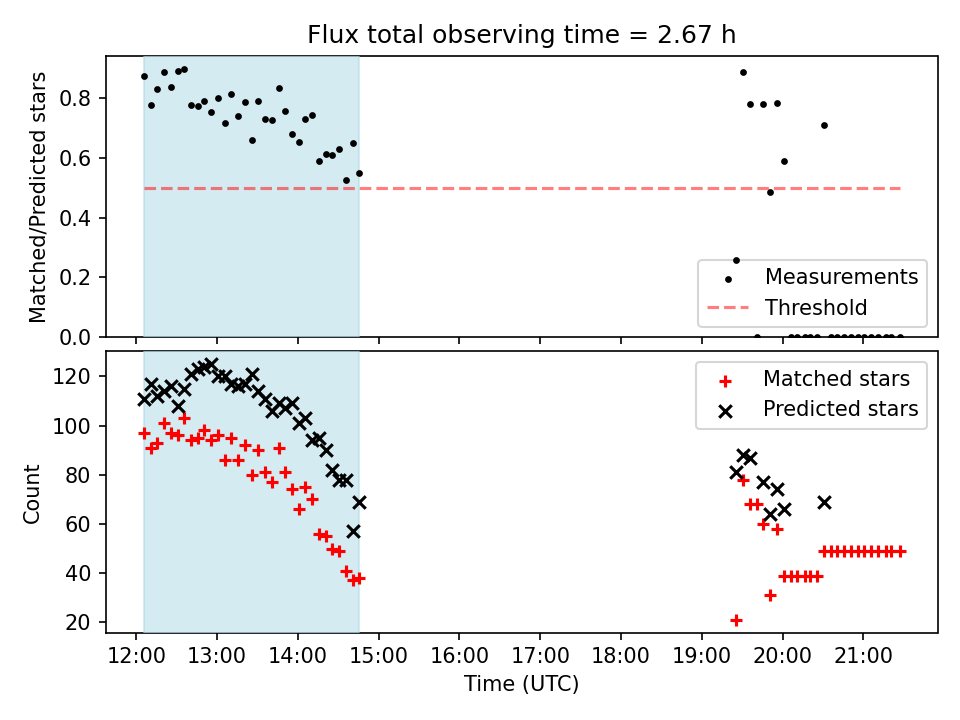 Flux total observing time = 2.67 h

Matched/Predicted stars

0.8
0.6
0.4
0.2
0.0

Measurements
Threshold

Count

120
100
80
60
40
20

Matched stars
Predicted stars

12:00 13:00 14:00 15:00 16:00 17:00 18:00 19:00 20:00 21:00

Time (UTC)